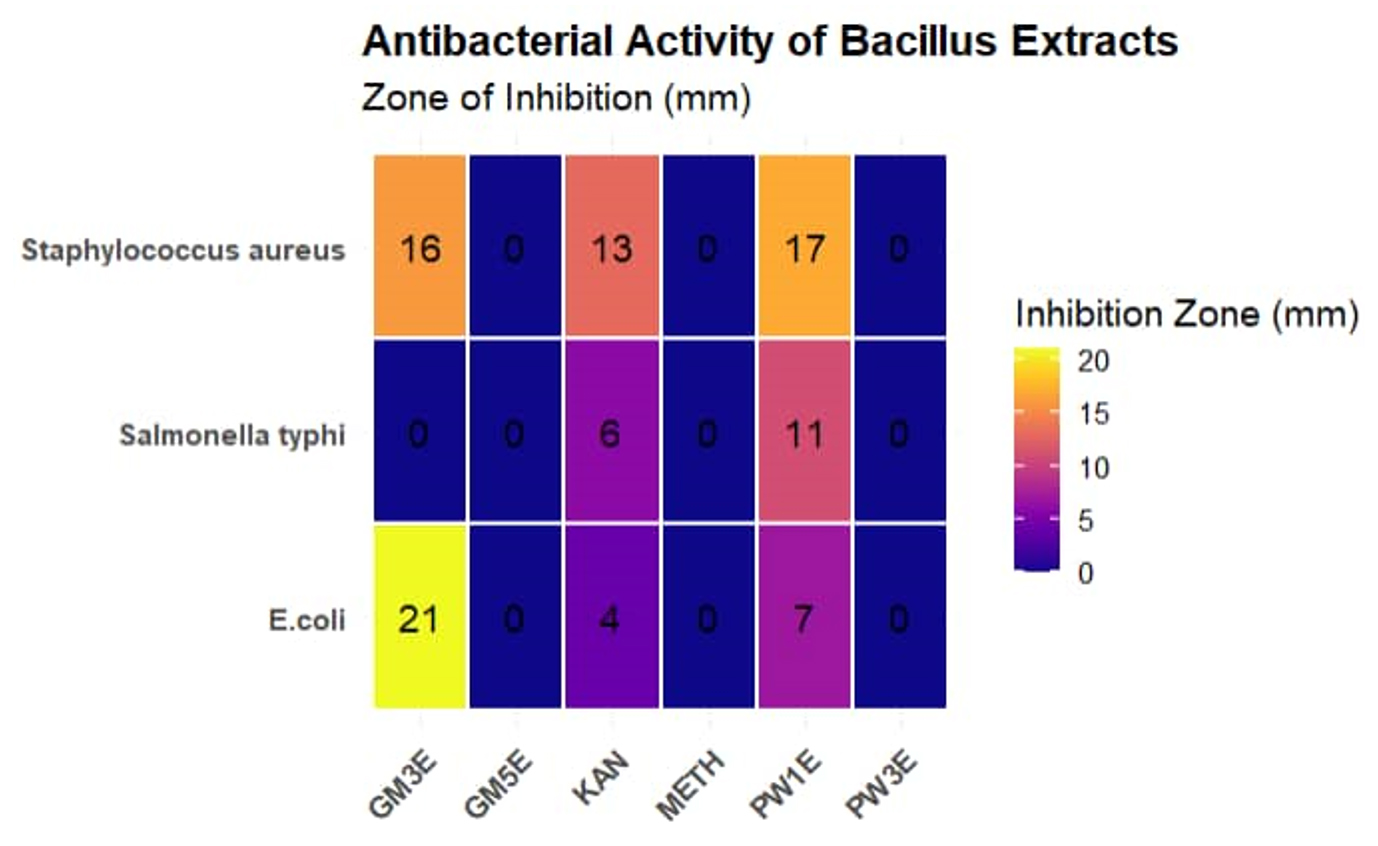 Antibacterial Activity of Bacillus Extracts
Zone of Inhibition (mm)

| | GM3E | GM5E | KAN | METH | PW1E | PW3E |
|---|---|---|---|---|---|---|
| Staphylococcus aureus | 16 | 0 | 13 | 0 | 17 | 0 |
| Salmonella typhi | 0 | 0 | 6 | 0 | 11 | 0 |
| E.coli | 21 | 0 | 4 | 0 | 7 | 0 |

Inhibition Zone (mm)
20
15
10
5
0